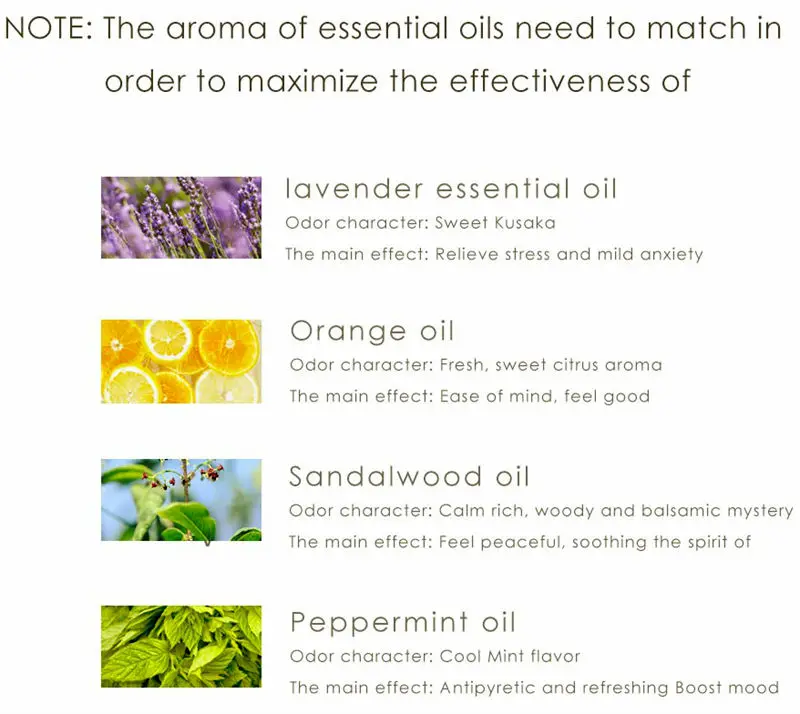 NOTE: The aroma of essential oils need to match in order to maximize the effectiveness of

lavender essential oil
Odor character: Sweet Kusaka
The main effect: Relieve stress and mild anxiety

Orange oil
Odor character: Fresh, sweet citrus aroma
The main effect: Ease of mind, feel good

Sandalwood oil
Odor character: Calm rich, woody and balsamic mystery
The main effect: Feel peaceful, soothing the spirit of

Peppermint oil
Odor character: Cool Mint flavor
The main effect: Antipyretic and refreshing Boost mood